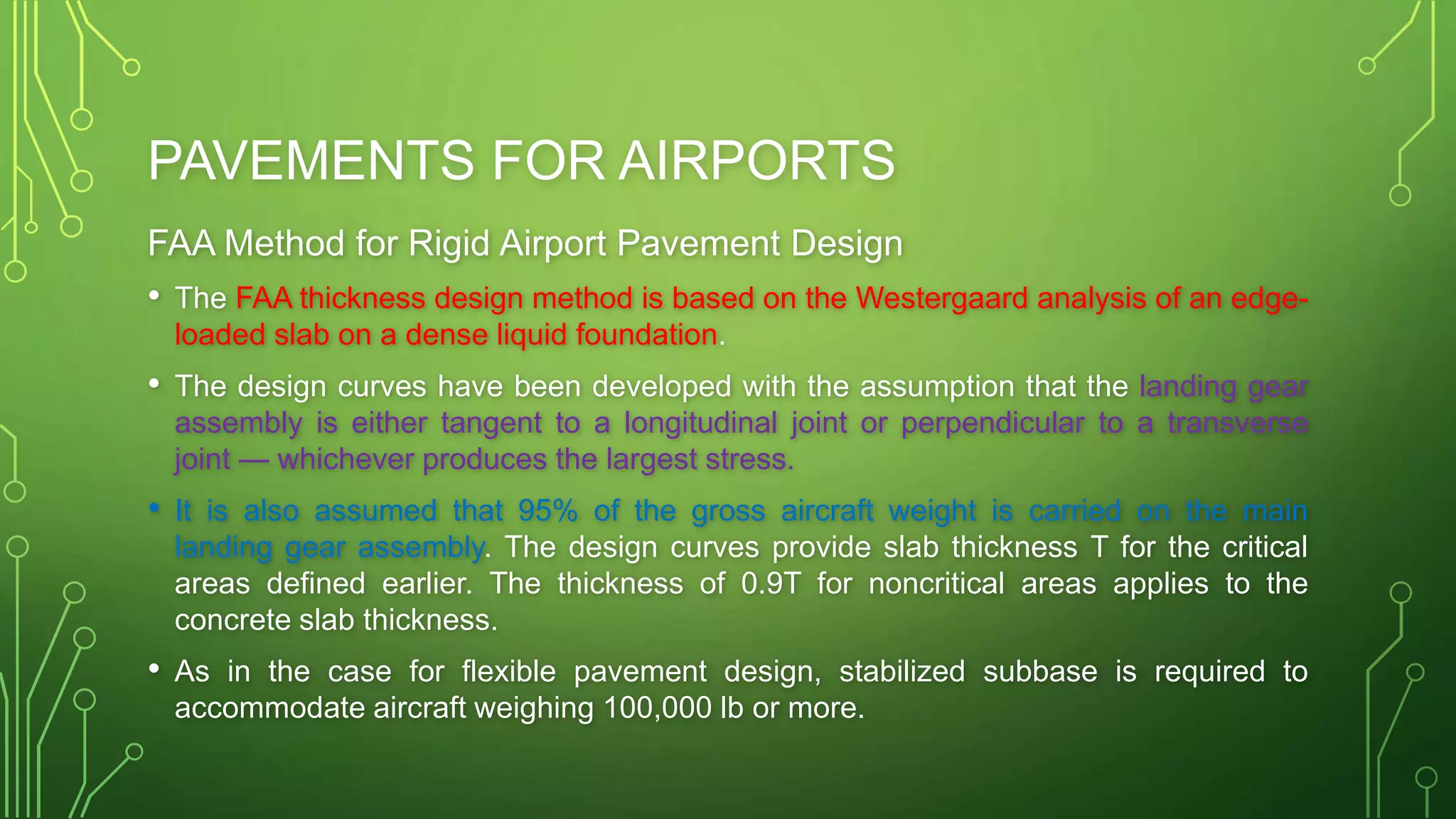 PAVEMENTS FOR AIRPORTS

FAA Method for Rigid Airport Pavement Design

• The FAA thickness design method is based on the Westergaard analysis of an edge-loaded slab on a dense liquid foundation.

• The design curves have been developed with the assumption that the landing gear assembly is either tangent to a longitudinal joint or perpendicular to a transverse joint — whichever produces the largest stress.

• It is also assumed that 95% of the gross aircraft weight is carried on the main landing gear assembly. The design curves provide slab thickness T for the critical areas defined earlier. The thickness of 0.9T for noncritical areas applies to the concrete slab thickness.

• As in the case for flexible pavement design, stabilized subbase is required to accommodate aircraft weighing 100,000 lb or more.